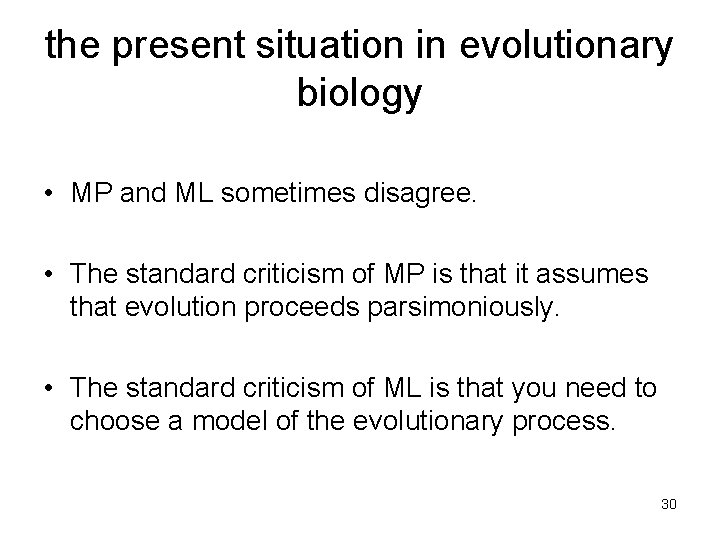 the present situation in evolutionary biology

• MP and ML sometimes disagree.

• The standard criticism of MP is that it assumes that evolution proceeds parsimoniously.

• The standard criticism of ML is that you need to choose a model of the evolutionary process.

30